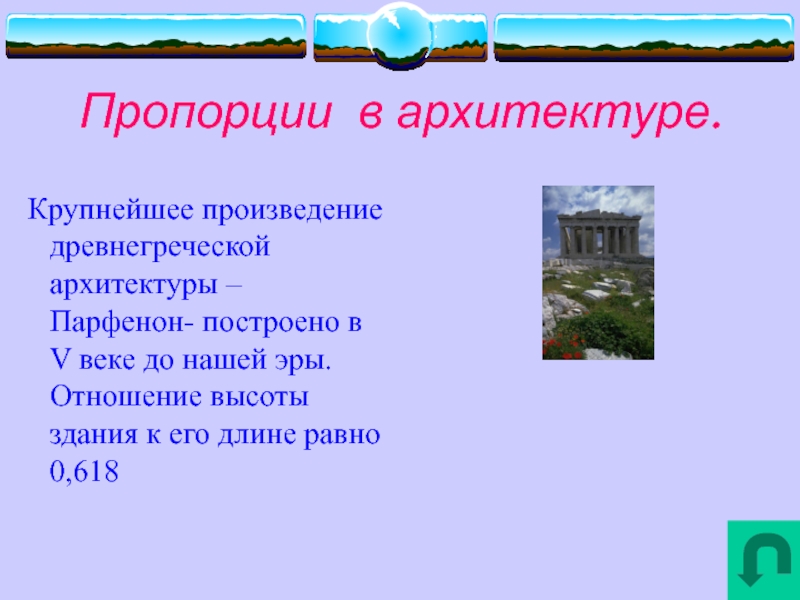 Пропорции в архитектуре.

Крупнейшее произведение древнегреческой архитектуры – Парфенон- построено в V веке до нашей эры. Отношение высоты здания к его длине равно 0,618